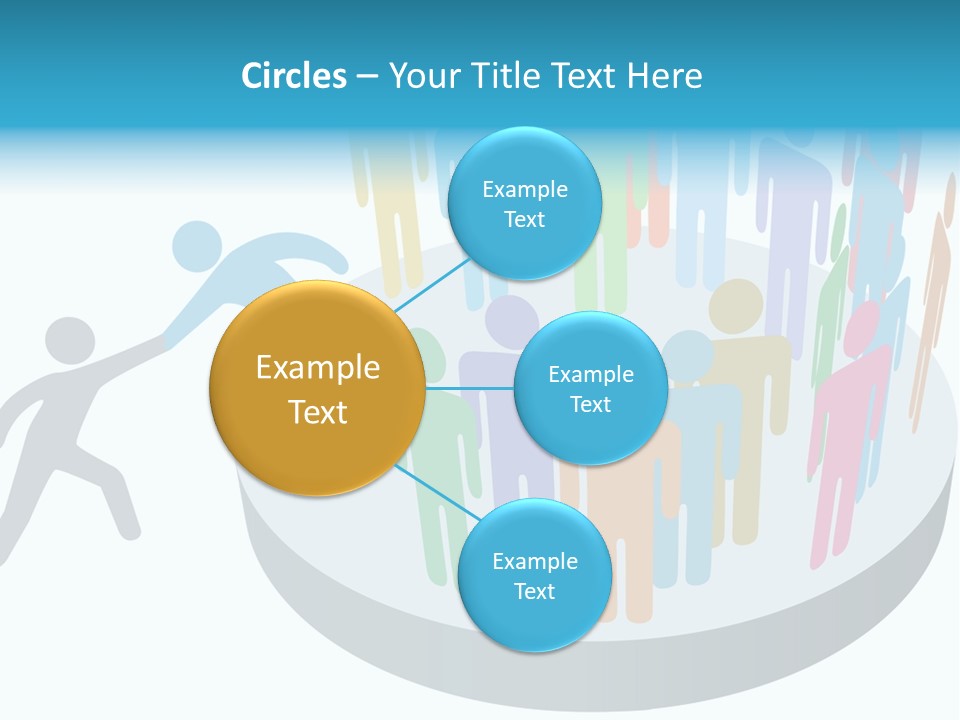 Circles – Your Title Text Here

Example Text

Example Text

Example Text

Example Text